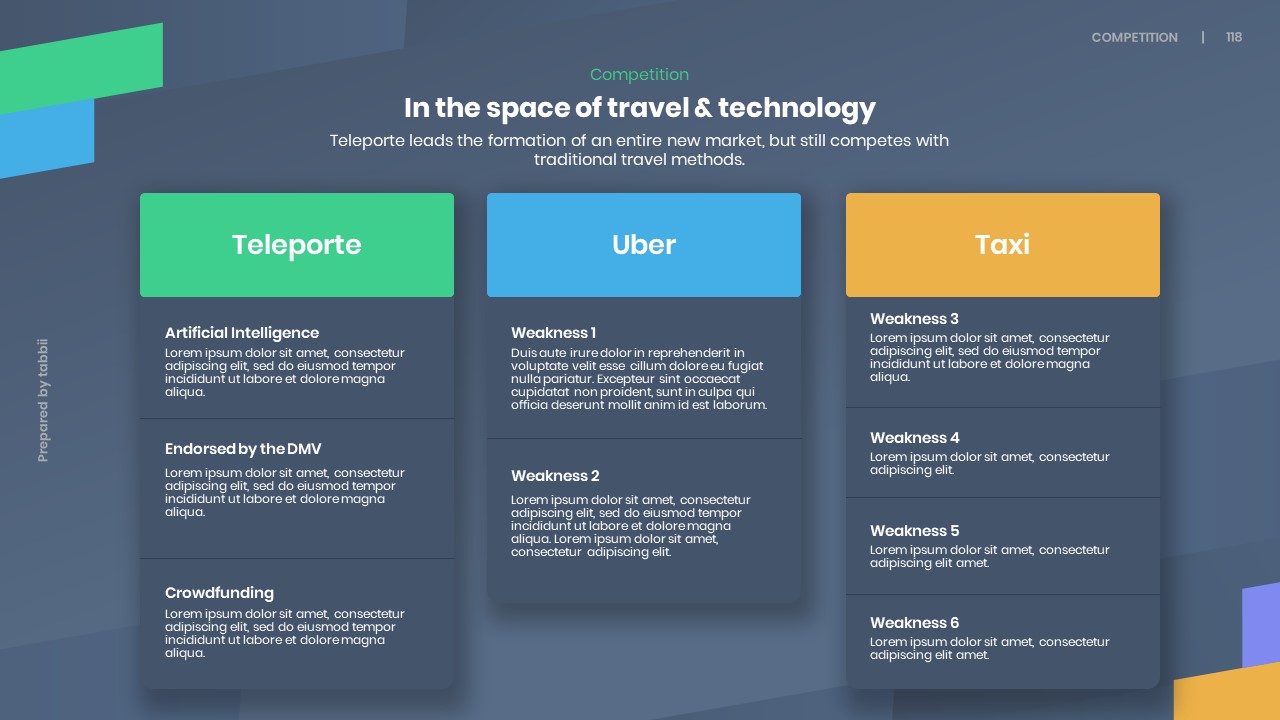 COMPETITION | 118

Competition

In the space of travel & technology

Teleporte leads the formation of an entire new market, but still competes with traditional travel methods.

Prepared by tabbii

Teleporte

Artificial Intelligence
Lorem ipsum dolor sit amet, consectetur adipiscing elit, sed do eiusmod tempor incididunt ut labore et dolore magna aliqua.

Endorsed by the DMV
Lorem ipsum dolor sit amet, consectetur adipiscing elit, sed do eiusmod tempor incididunt ut labore et dolore magna aliqua.

Crowdfunding
Lorem ipsum dolor sit amet, consectetur adipiscing elit, sed do eiusmod tempor incididunt ut labore et dolore magna aliqua.

Uber

Weakness 1
Duis aute irure dolor in reprehenderit in voluptate velit esse cillum dolore eu fugiat nulla pariatur. Excepteur sint occaecat cupidatat non proident, sunt in culpa qui officia deserunt mollit anim id est laborum.

Weakness 2
Lorem ipsum dolor sit amet, consectetur adipiscing elit, sed do eiusmod tempor incididunt ut labore et dolore magna aliqua. Lorem ipsum dolor sit amet, consectetur adipiscing elit.

Taxi

Weakness 3
Lorem ipsum dolor sit amet, consectetur adipiscing elit, sed do eiusmod tempor incididunt ut labore et dolore magna aliqua.

Weakness 4
Lorem ipsum dolor sit amet, consectetur adipiscing elit.

Weakness 5
Lorem ipsum dolor sit amet, consectetur adipiscing elit amet.

Weakness 6
Lorem ipsum dolor sit amet, consectetur adipiscing elit amet.